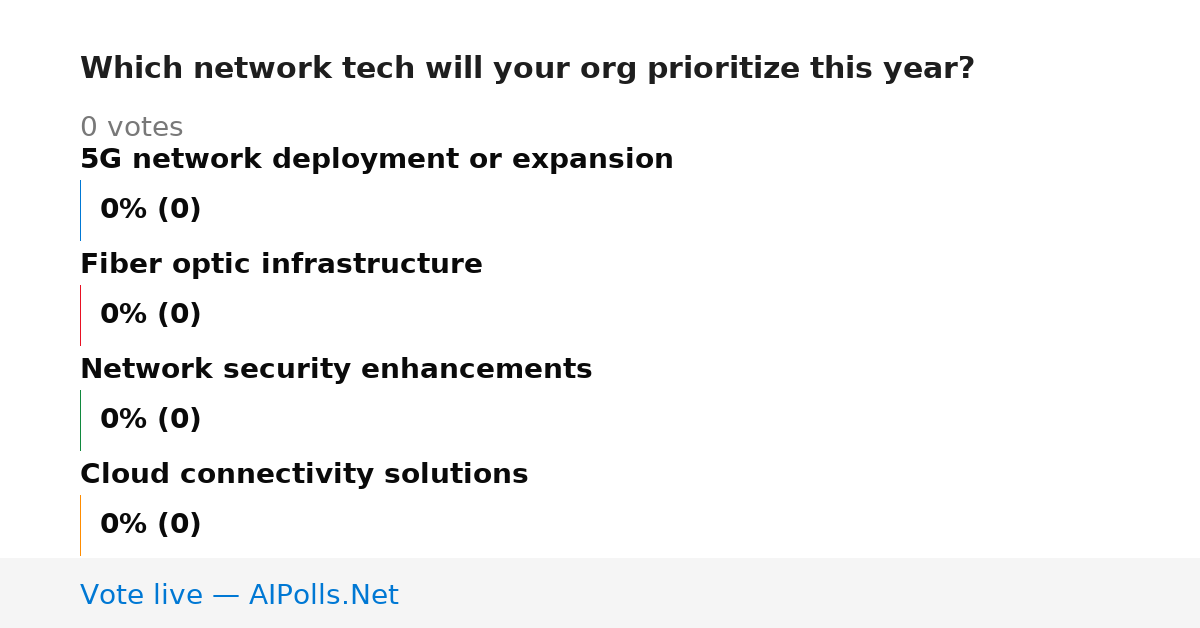 Which network tech will your org prioritize this year?

0 votes

5G network deployment or expansion

0% (0)

Fiber optic infrastructure

0% (0)

Network security enhancements

0% (0)

Cloud connectivity solutions

0% (0)

Vote live — AIPolls.Net